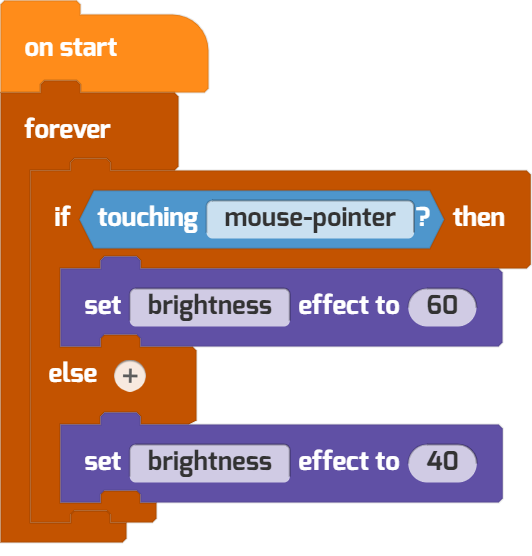 on start

forever

if touching mouse-pointer ? then

set brightness effect to 60

else +

set brightness effect to 40